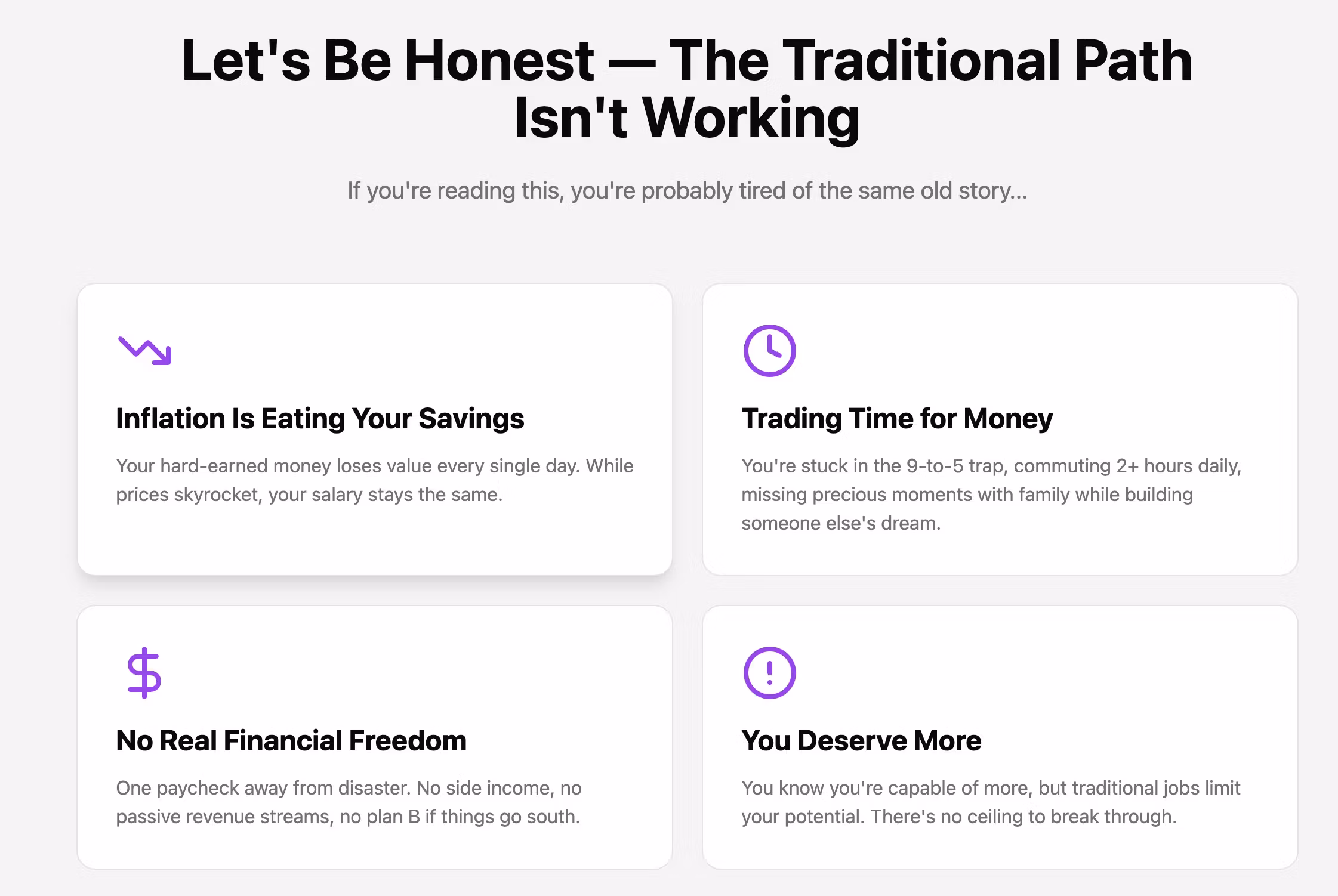 Let's Be Honest — The Traditional Path Isn't Working

If you're reading this, you're probably tired of the same old story...

Inflation Is Eating Your Savings

Your hard-earned money loses value every single day. While prices skyrocket, your salary stays the same.

Trading Time for Money

You're stuck in the 9-to-5 trap, commuting 2+ hours daily, missing precious moments with family while building someone else's dream.

No Real Financial Freedom

One paycheck away from disaster. No side income, no passive revenue streams, no plan B if things go south.

You Deserve More

You know you're capable of more, but traditional jobs limit your potential. There's no ceiling to break through.